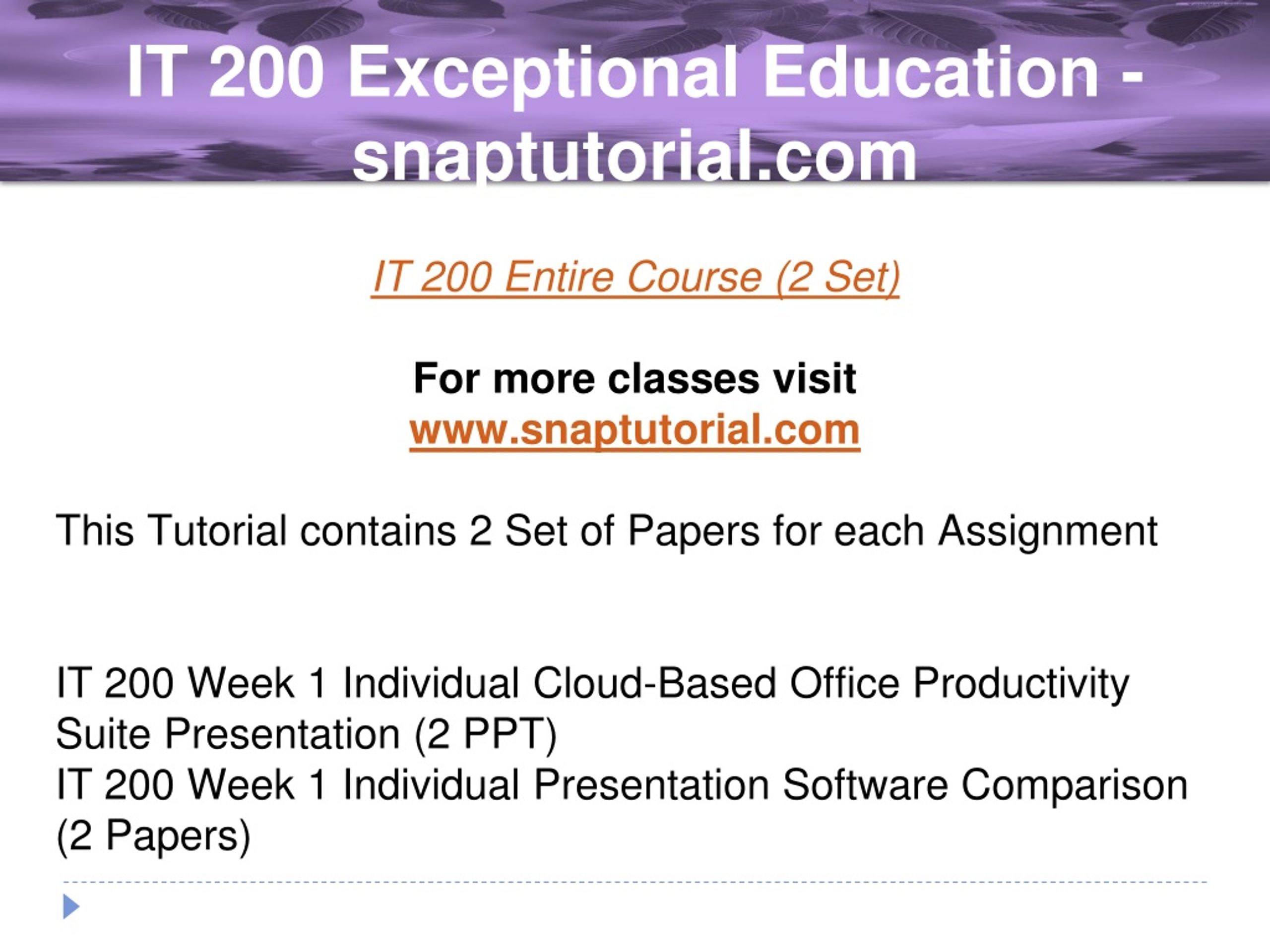 IT 200 Exceptional Education - snaptutorial.com

IT 200 Entire Course (2 Set)

For more classes visit
www.snaptutorial.com

This Tutorial contains 2 Set of Papers for each Assignment

IT 200 Week 1 Individual Cloud-Based Office Productivity Suite Presentation (2 PPT)
IT 200 Week 1 Individual Presentation Software Comparison (2 Papers)